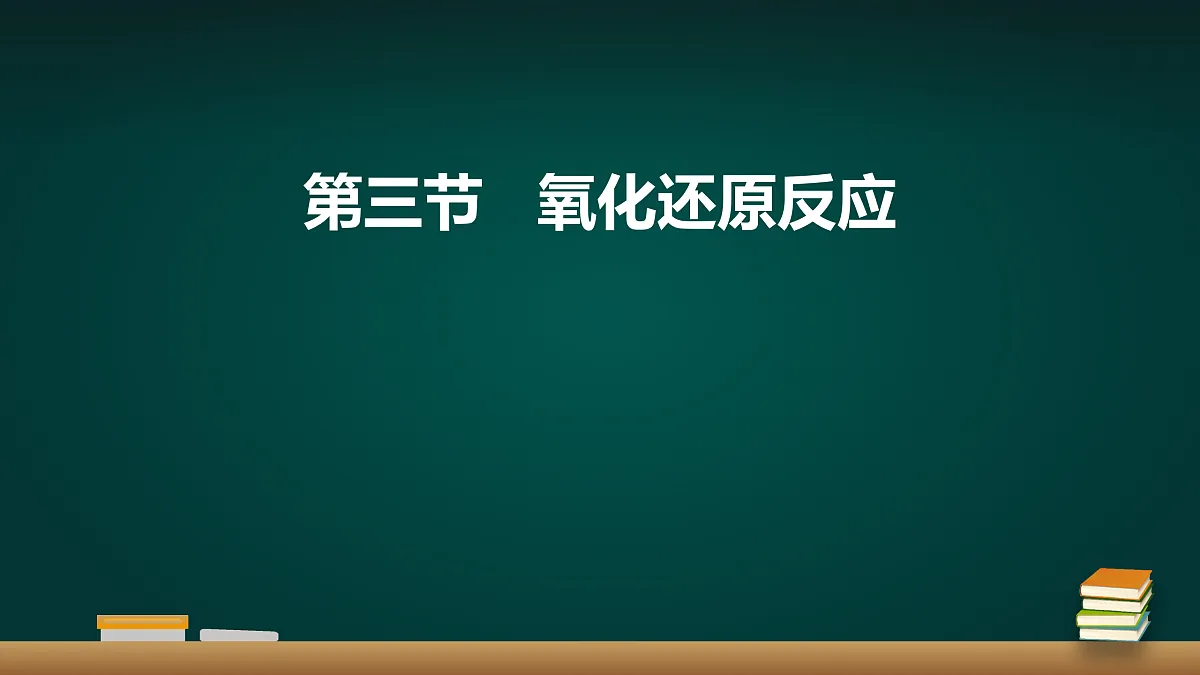 第三节　氧化还原反应